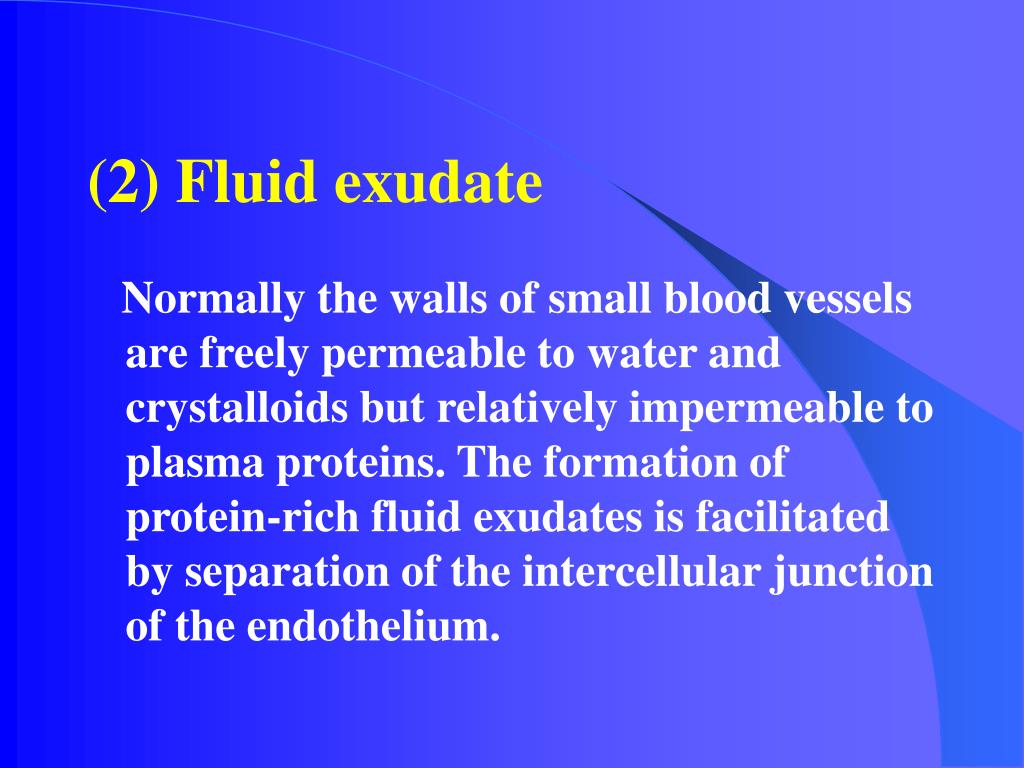 (2) Fluid exudate

Normally the walls of small blood vessels are freely permeable to water and crystalloids but relatively impermeable to plasma proteins. The formation of protein-rich fluid exudates is facilitated by separation of the intercellular junction of the endothelium.